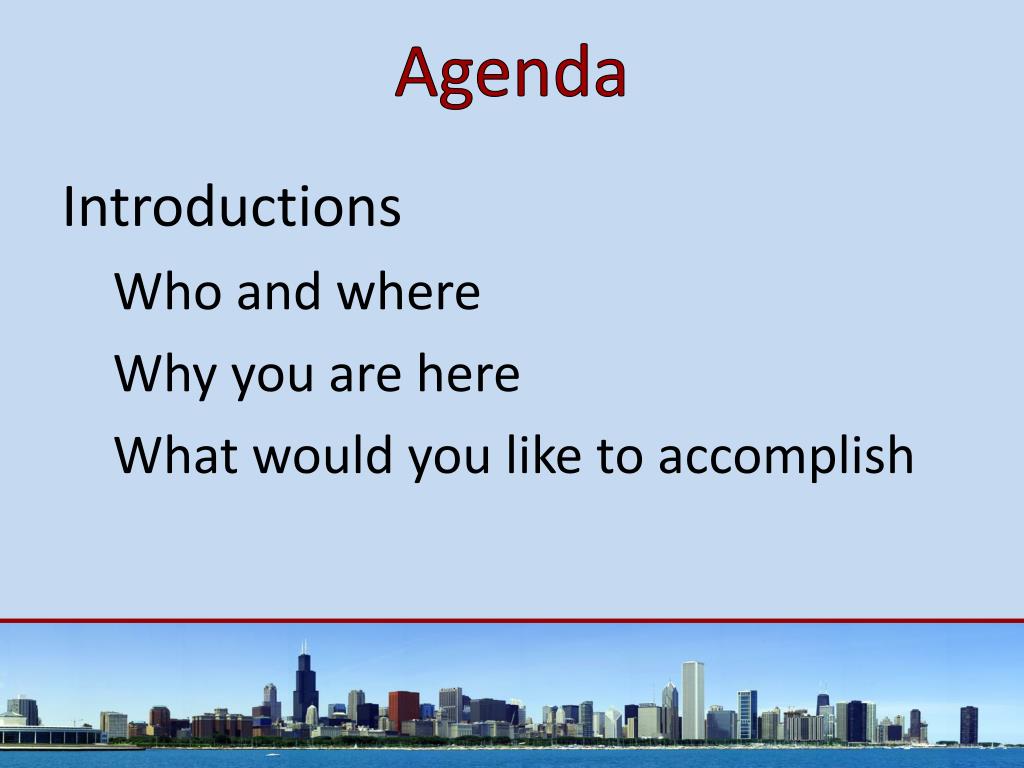 Agenda

Introductions

Who and where

Why you are here

What would you like to accomplish